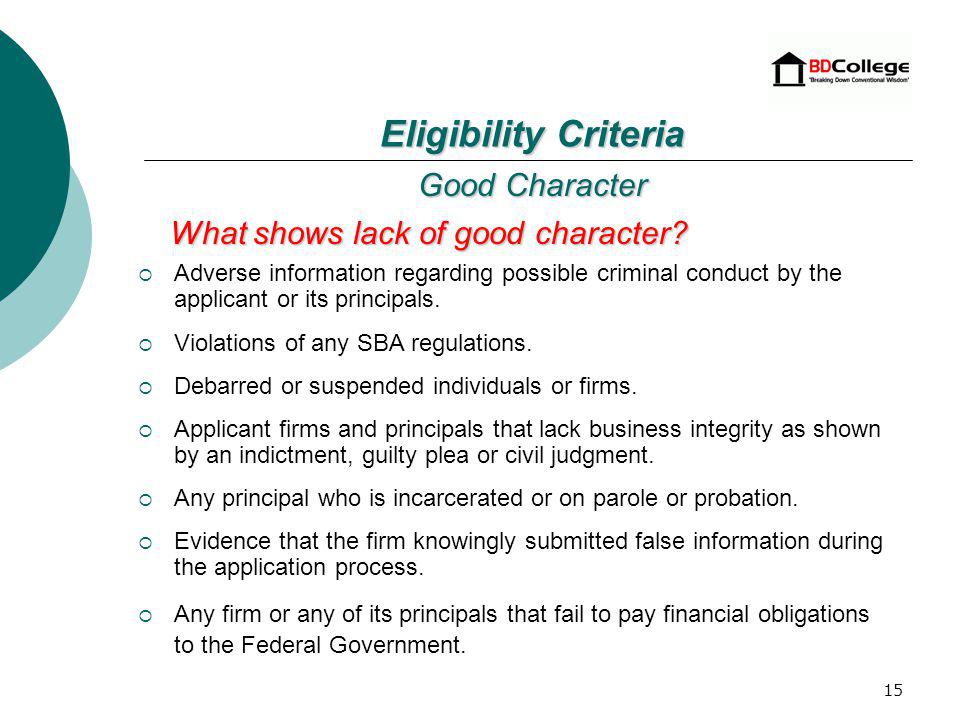 BDCollege
"Breaking Down Conventional Wisdom"

Eligibility Criteria

Good Character

What shows lack of good character?

Adverse information regarding possible criminal conduct by the applicant or its principals.

Violations of any SBA regulations.

Debarred or suspended individuals or firms.

Applicant firms and principals that lack business integrity as shown by an indictment, guilty plea or civil judgment.

Any principal who is incarcerated or on parole or probation.

Evidence that the firm knowingly submitted false information during the application process.

Any firm or any of its principals that fail to pay financial obligations to the Federal Government.

15